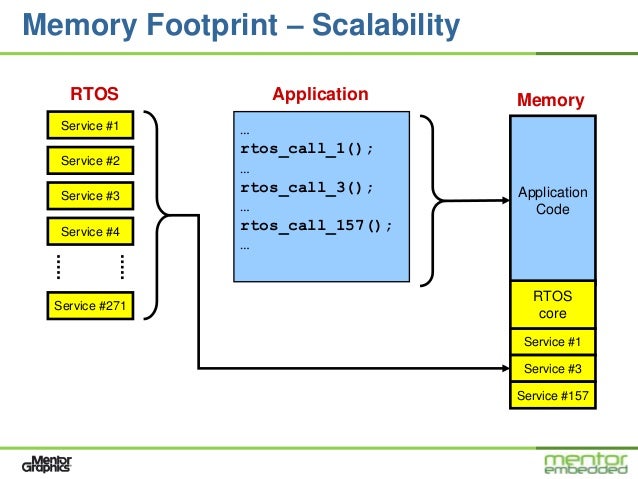 Memory Footprint – Scalability

RTOS

Service #1

Service #2

Service #3

Service #4

Service #271

Application

...
rtos_call_1();
...
rtos_call_3();
...
rtos_call_157();
...

Memory

Application Code

RTOS core

Service #1

Service #3

Service #157

Mentor Graphics

mentor embedded